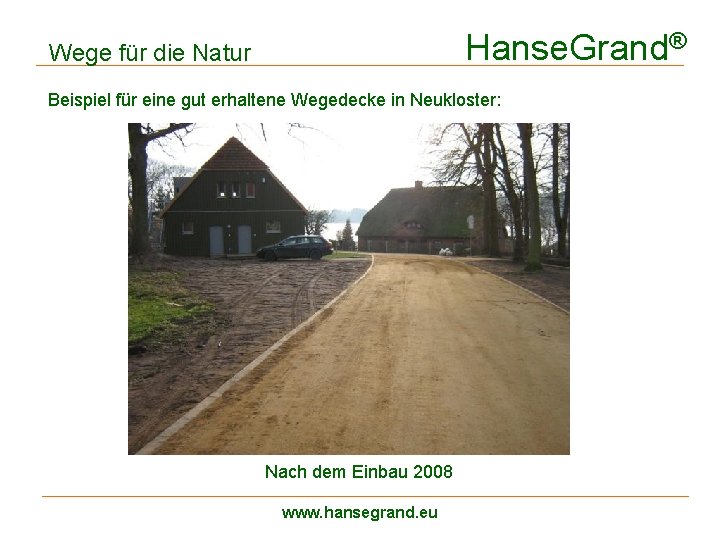 Wege für die Natur

HanseGrand®

Beispiel für eine gut erhaltene Wegedecke in Neukloster:

Nach dem Einbau 2008

www.hansegrand.eu